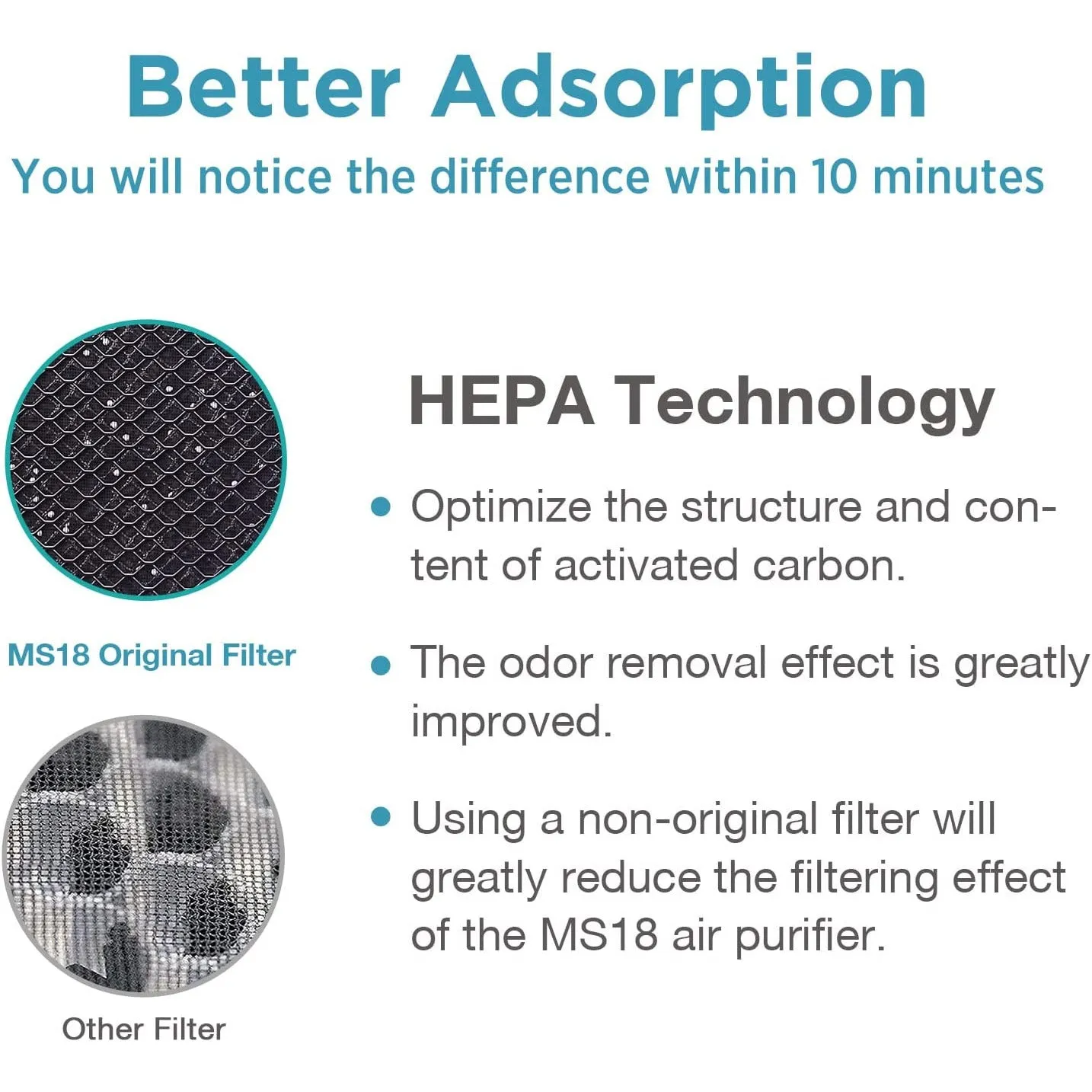 Better Adsorption

You will notice the difference within 10 minutes

MS18 Original Filter

Other Filter

HEPA Technology

• Optimize the structure and content of activated carbon.

• The odor removal effect is greatly improved.

• Using a non-original filter will greatly reduce the filtering effect of the MS18 air purifier.